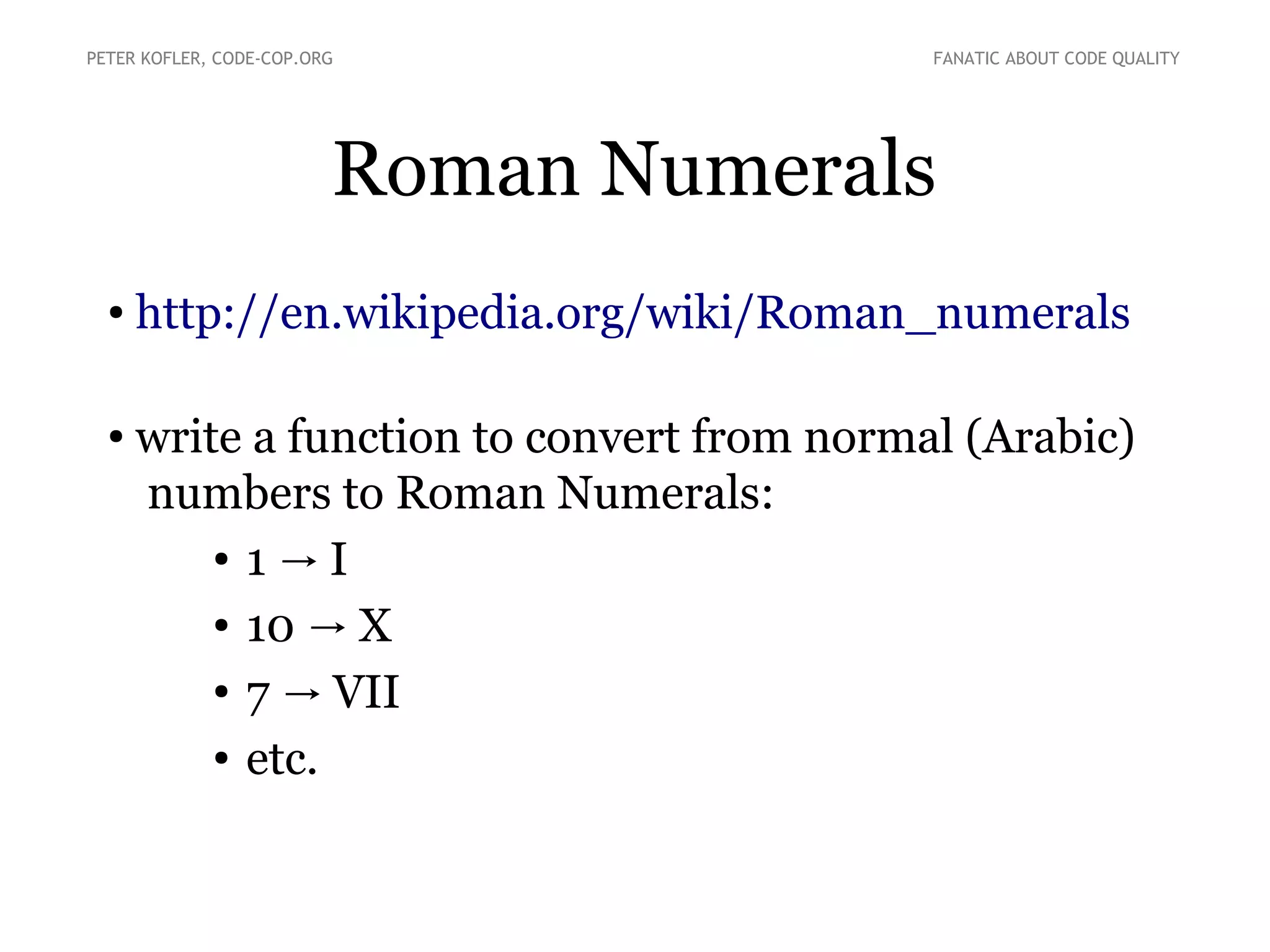 PETER KOFLER, CODE-COP.ORG

FANATIC ABOUT CODE QUALITY

Roman Numerals

• http://en.wikipedia.org/wiki/Roman_numerals

• write a function to convert from normal (Arabic) numbers to Roman Numerals:

• 1 → I
• 10 → X
• 7 → VII
• etc.